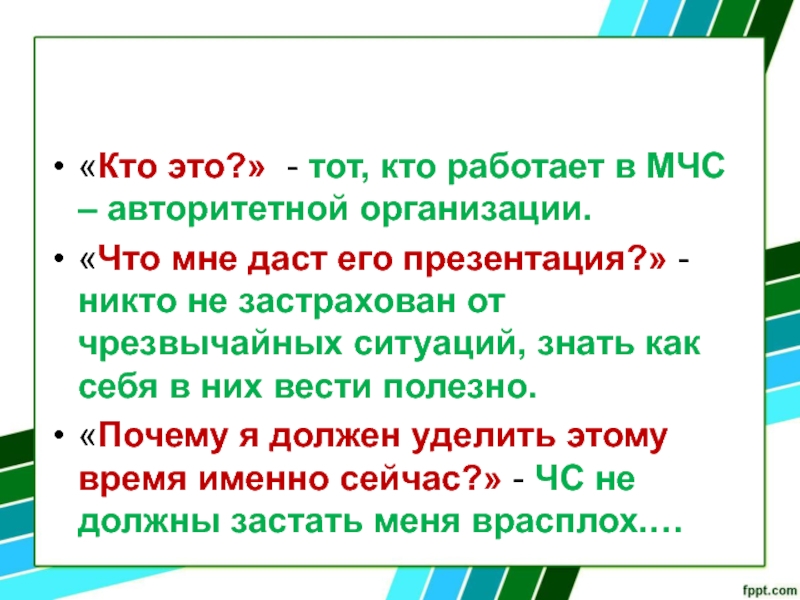 • «Кто это?» - тот, кто работает в МЧС – авторитетной организации.

• «Что мне даст его презентация?» - никто не застрахован от чрезвычайных ситуаций, знать как себя в них вести полезно.

• «Почему я должен уделить этому время именно сейчас?» - ЧС не должны застать меня врасплох.…

fppt.com